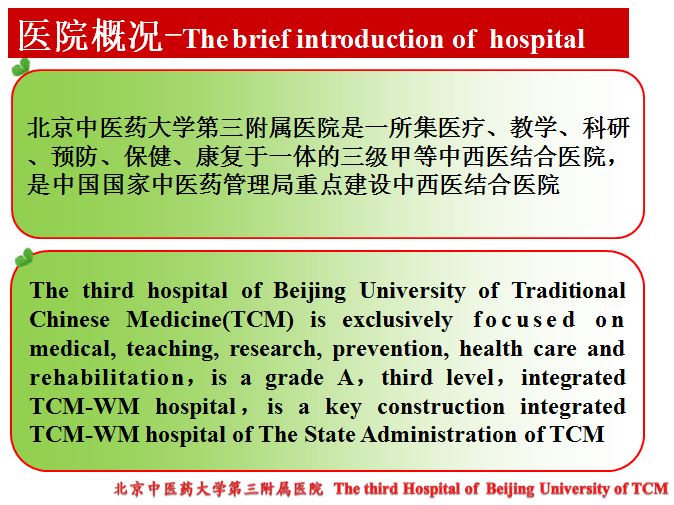 医院概况-The brief introduction of hospital

北京中医药大学第三附属医院是一所集医疗、教学、科研、预防、保健、康复于一体的三级甲等中西医结合医院，是中国国家中医药管理局重点建设中西医结合医院

The third hospital of Beijing University of Traditional Chinese Medicine(TCM) is exclusively focused on medical, teaching, research, prevention, health care and rehabilitation，is a grade A，third level，integrated TCM-WM hospital，is a key construction integrated TCM-WM hospital of The State Administration of TCM

北京中医药大学第三附属医院 The third Hospital of Beijing University of TCM